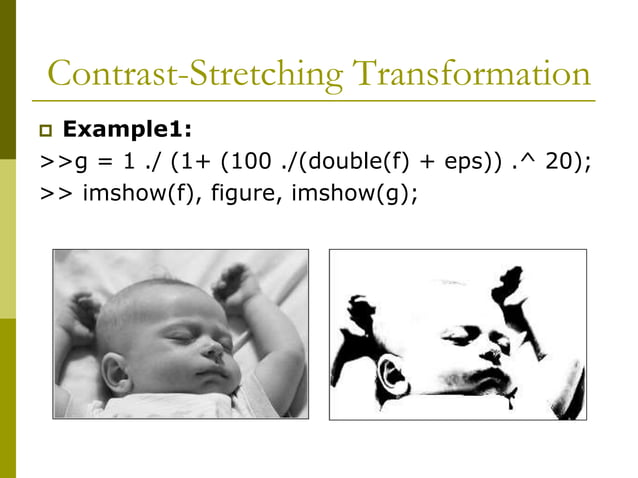 Contrast-Stretching Transformation

Example1:

>>g = 1 ./ (1+ (100 ./(double(f) + eps)) .^ 20);
>> imshow(f), figure, imshow(g);